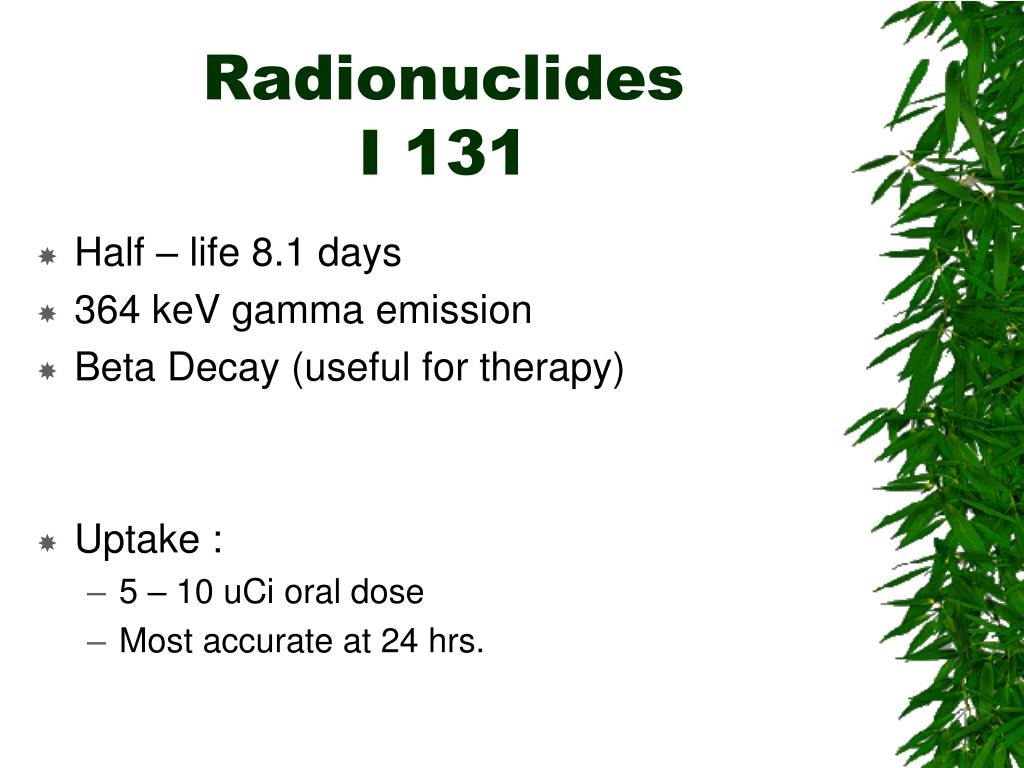 Radionuclides
I 131

Half – life 8.1 days
364 keV gamma emission
Beta Decay (useful for therapy)

Uptake :
– 5 – 10 uCi oral dose
– Most accurate at 24 hrs.